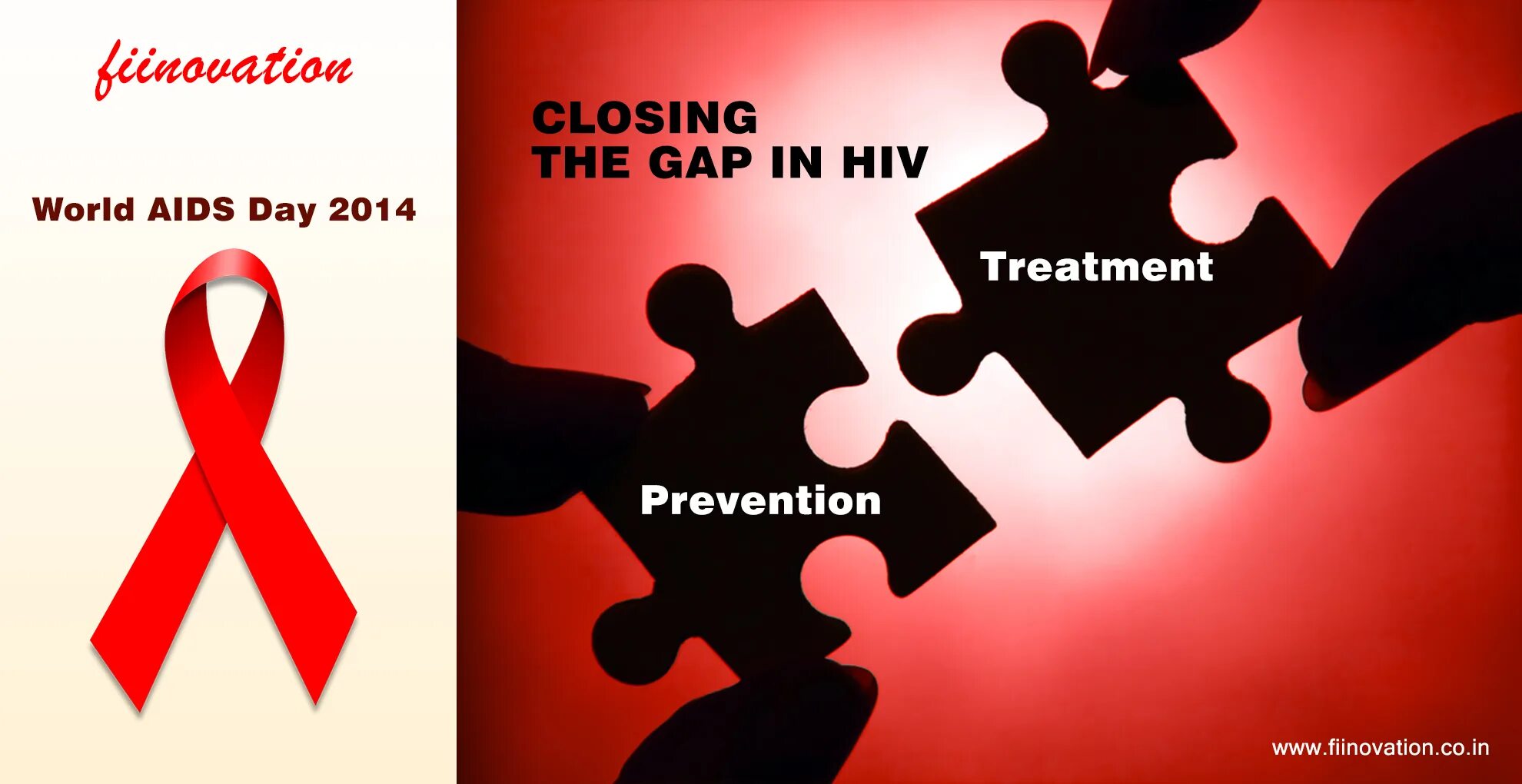 fiinovation

World AIDS Day 2014

CLOSING
THE GAP IN HIV

Treatment

Prevention

www.fiinovation.co.in